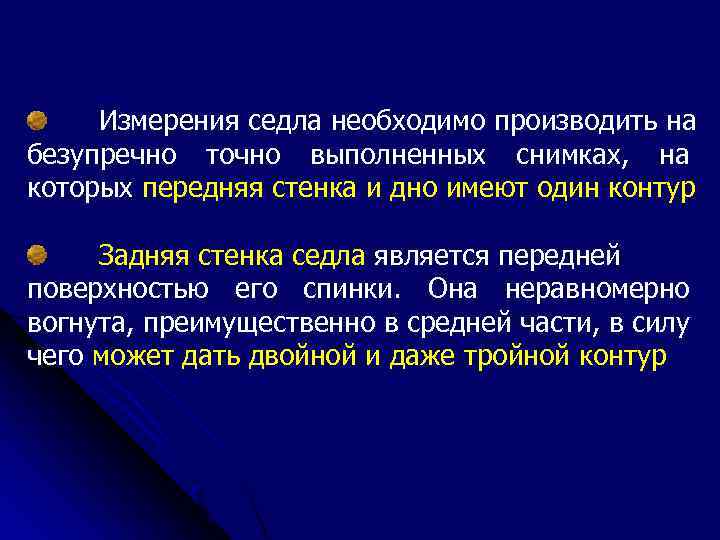 Измерения седла необходимо производить на безупречно точно выполненных снимках, на которых передняя стенка и дно имеют один контур

Задняя стенка седла является передней поверхностью его спинки. Она неравномерно вогнута, преимущественно в средней части, в силу чего может дать двойной и даже тройной контур